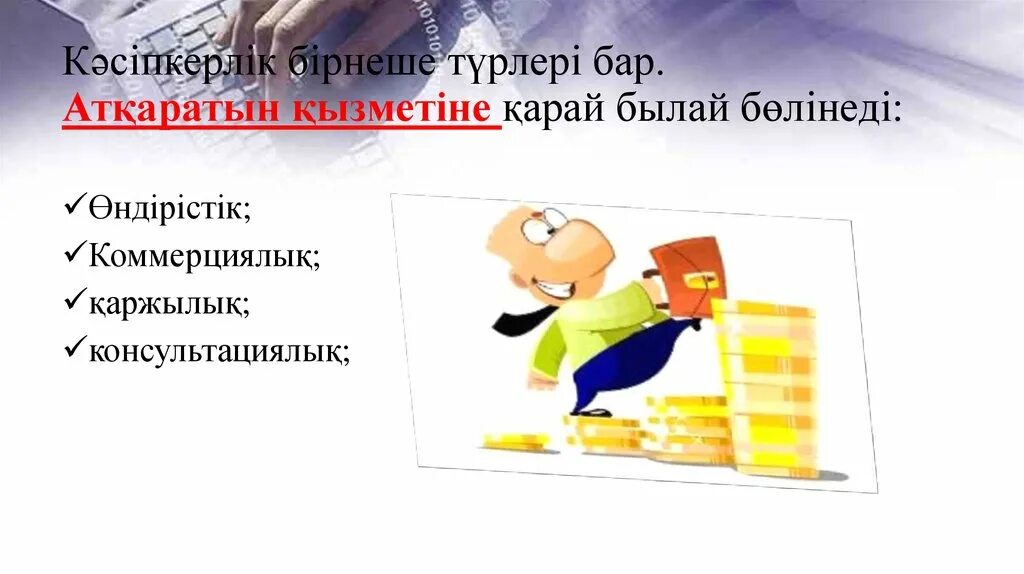 Кәсіпкерлік бірнеше түрлері бар. Атқаратын қызметіне қарай былай бөлінеді:

✓Өндірістік;
✓Коммерциялық;
✓қаржылық;
✓консультациялық;